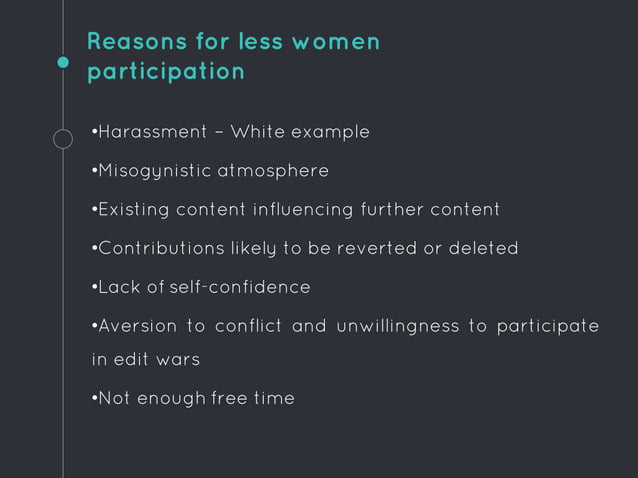 Reasons for less women participation

•Harassment – White example

•Misogynistic atmosphere

•Existing content influencing further content

•Contributions likely to be reverted or deleted

•Lack of self-confidence

•Aversion to conflict and unwillingness to participate in edit wars

•Not enough free time